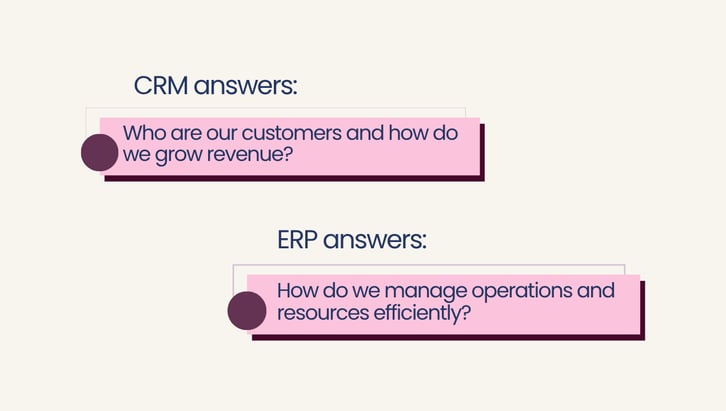 CRM answers:

Who are our customers and how do we grow revenue?

ERP answers:

How do we manage operations and resources efficiently?